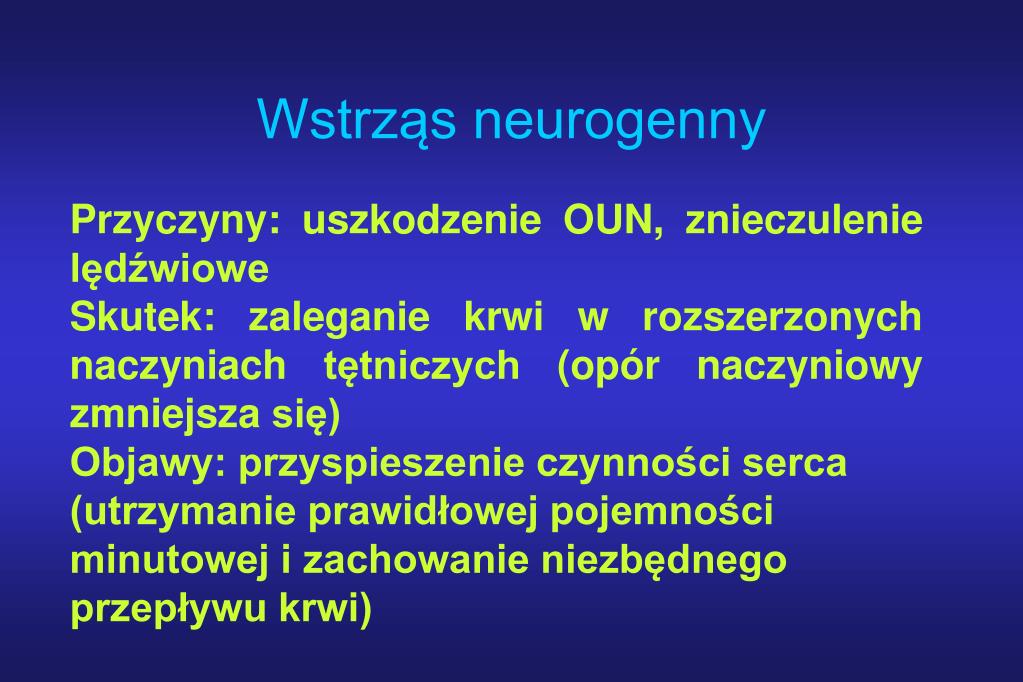 Wstrząs neurogenny

Przyczyny: uszkodzenie OUN, znieczulenie lędźwiowe
Skutek: zaleganie krwi w rozszerzonych naczyniach tętniczych (opór naczyniowy zmniejsza się)
Objawy: przyspieszenie czynności serca (utrzymanie prawidłowej pojemności minutowej i zachowanie niezbędnego przepływu krwi)